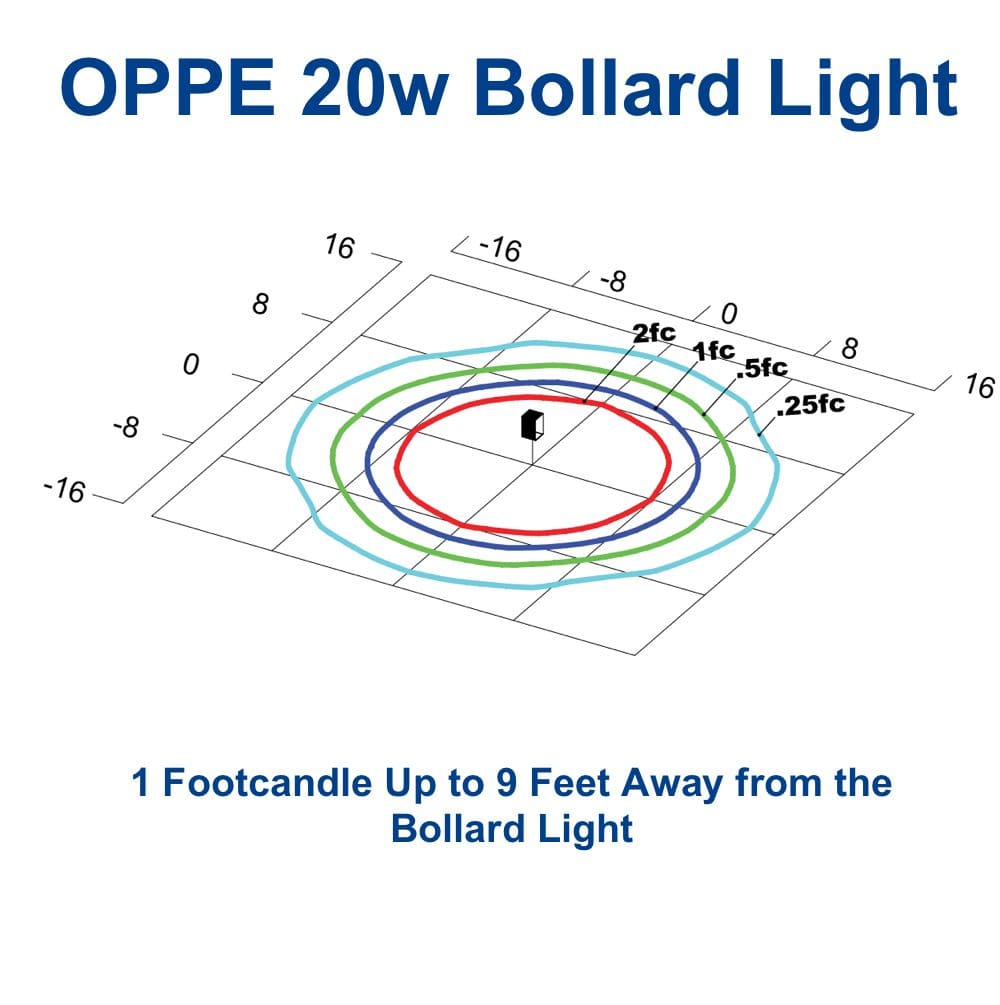 OPPE 20w Bollard Light

16
8
0
-8
-16

-16
-8
0
8
16

2fc
1fc
.5fc
.25fc

1 Footcandle Up to 9 Feet Away from the Bollard Light